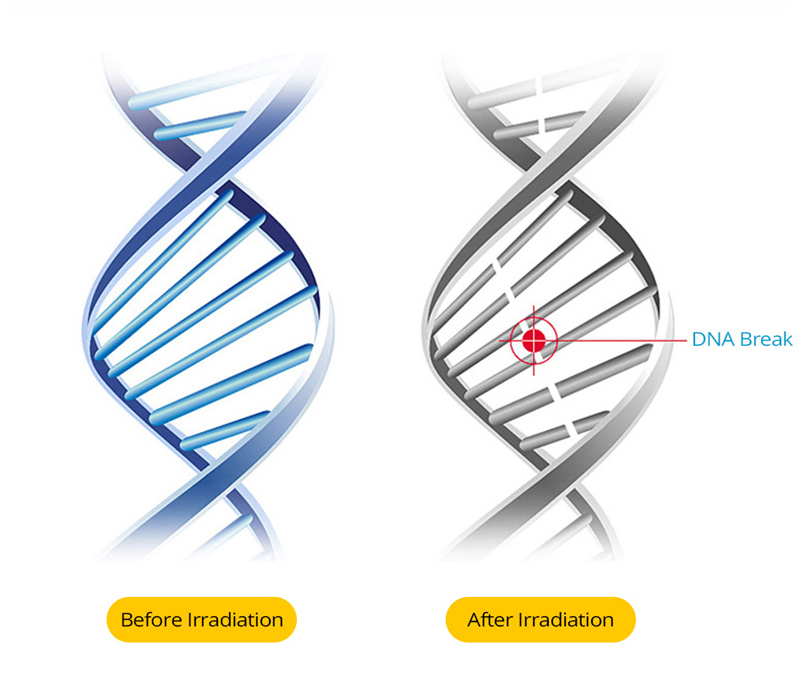 DNA Break

Before Irradiation

After Irradiation